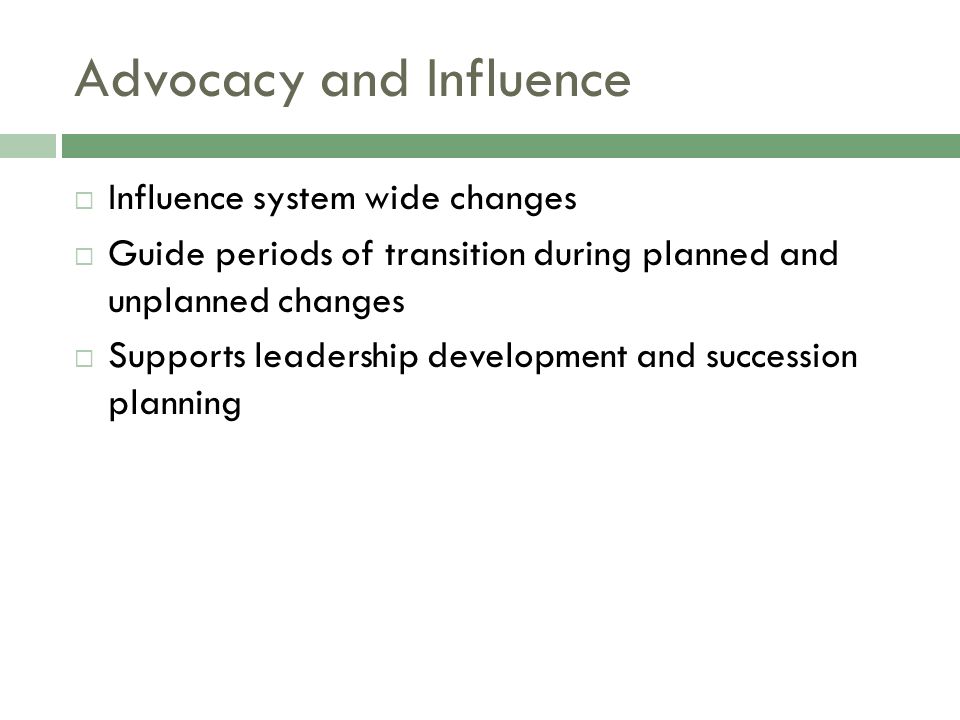 Advocacy and Influence

□ Influence system wide changes

□ Guide periods of transition during planned and unplanned changes

□ Supports leadership development and succession planning